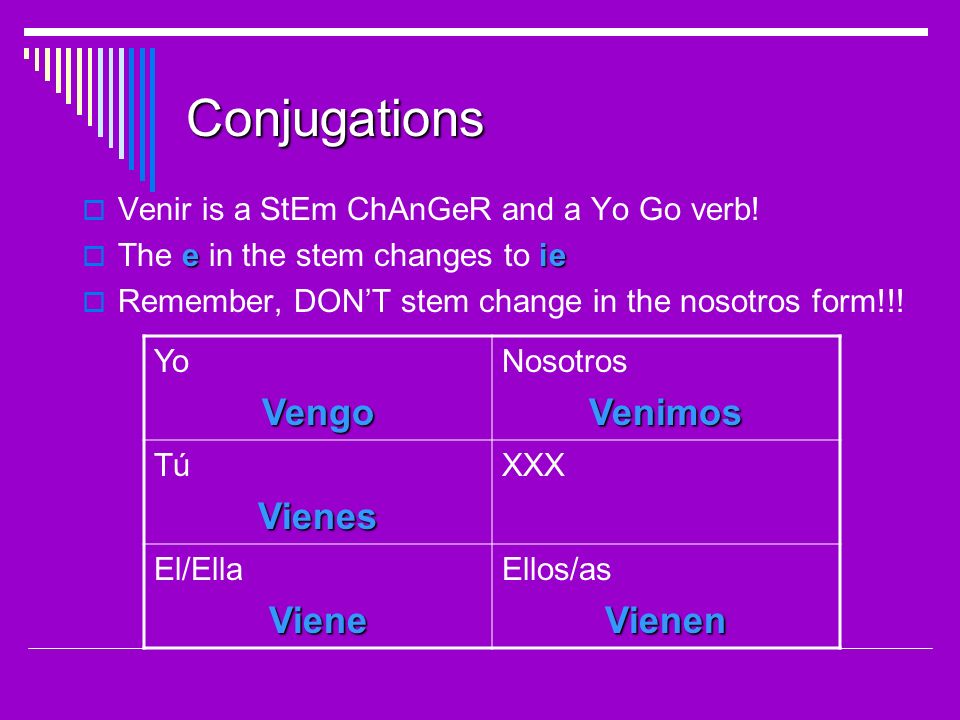 Conjugations

Venir is a StEm ChAnGeR and a Yo Go verb!

The e in the stem changes to ie

Remember, DON'T stem change in the nosotros form!!!

| Yo Vengo | Nosotros Venimos |
|---|---|
| Tú Vienes | XXX |
| El/Ella Viene | Ellos/as Vienen |